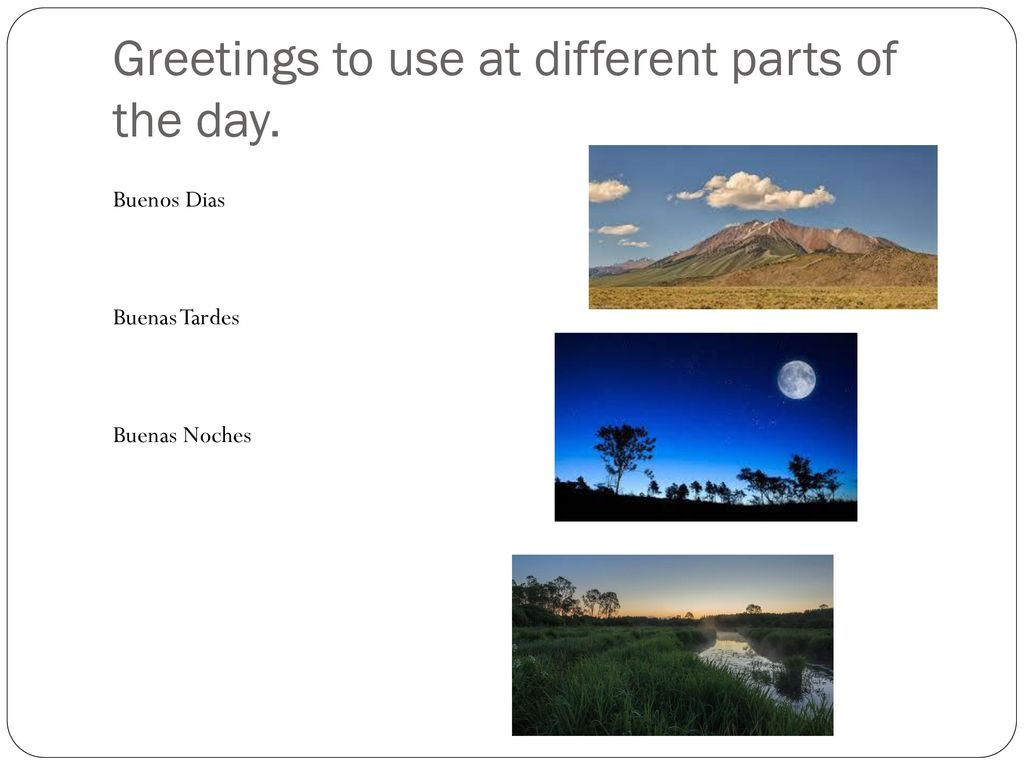 Greetings to use at different parts of the day.

Buenos Dias

Buenas Tardes

Buenas Noches